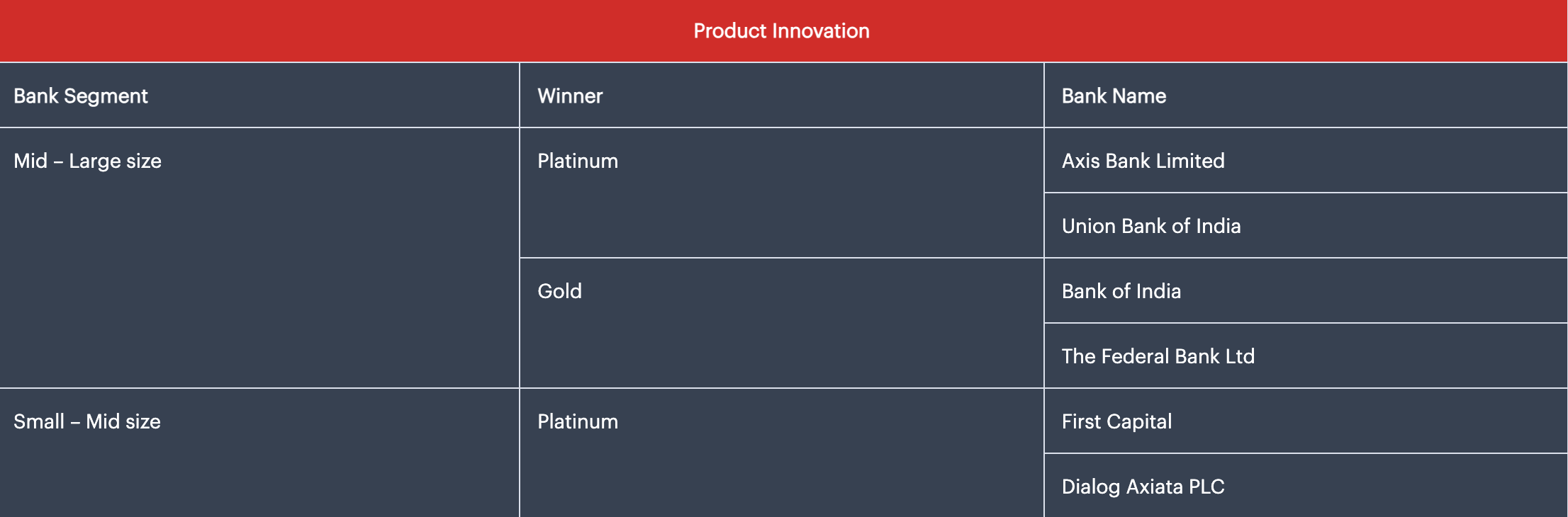 Product Innovation

| Bank Segment | Winner | Bank Name |
|---|---|---|
| Mid – Large size | Platinum | Axis Bank Limited |
| | | Union Bank of India |
| | Gold | Bank of India |
| | | The Federal Bank Ltd |
| Small – Mid size | Platinum | First Capital |
| | | Dialog Axiata PLC |